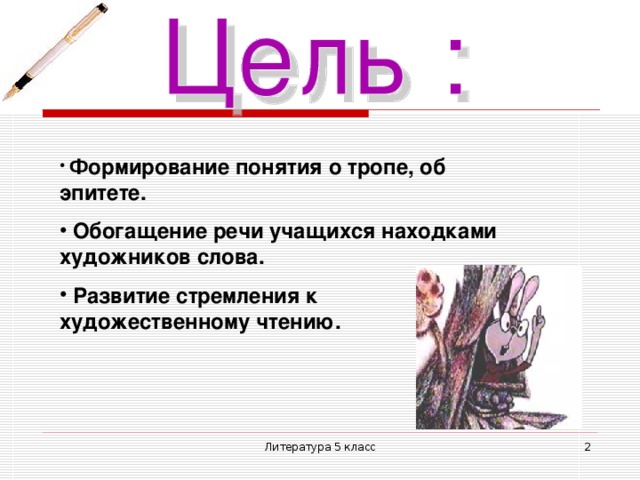 Цель :

· Формирование понятия о тропе, об эпитете.

· Обогащение речи учащихся находками художников слова.

· Развитие стремления к художественному чтению.

Литература 5 класс

2